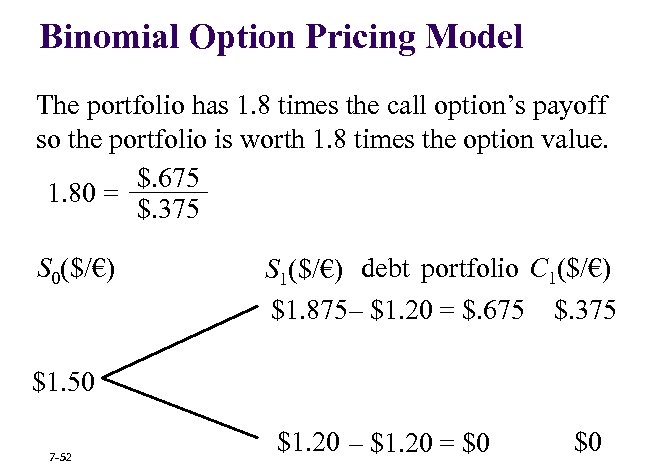 Binomial Option Pricing Model

The portfolio has 1.8 times the call option's payoff so the portfolio is worth 1.8 times the option value.

$1.80 = \frac{\$.675}{\$.375}$

$S_0(\$/€)$ $S_1(\$/€)$ debt portfolio $C_1(\$/€)$

\$1.875– \$1.20 = \$.675 \$.375

\$1.50

\$1.20 – \$1.20 = \$0 \$0

7-52